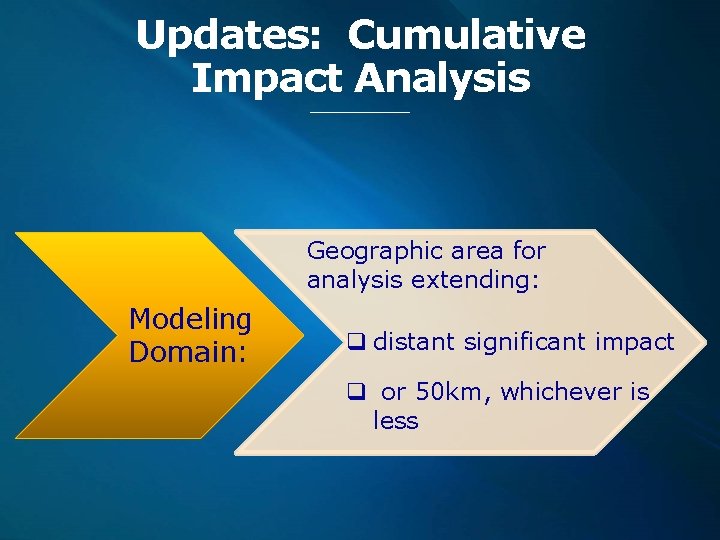 Updates: Cumulative Impact Analysis

Modeling Domain:

Geographic area for analysis extending:

❑ distant significant impact

❑ or 50km, whichever is less